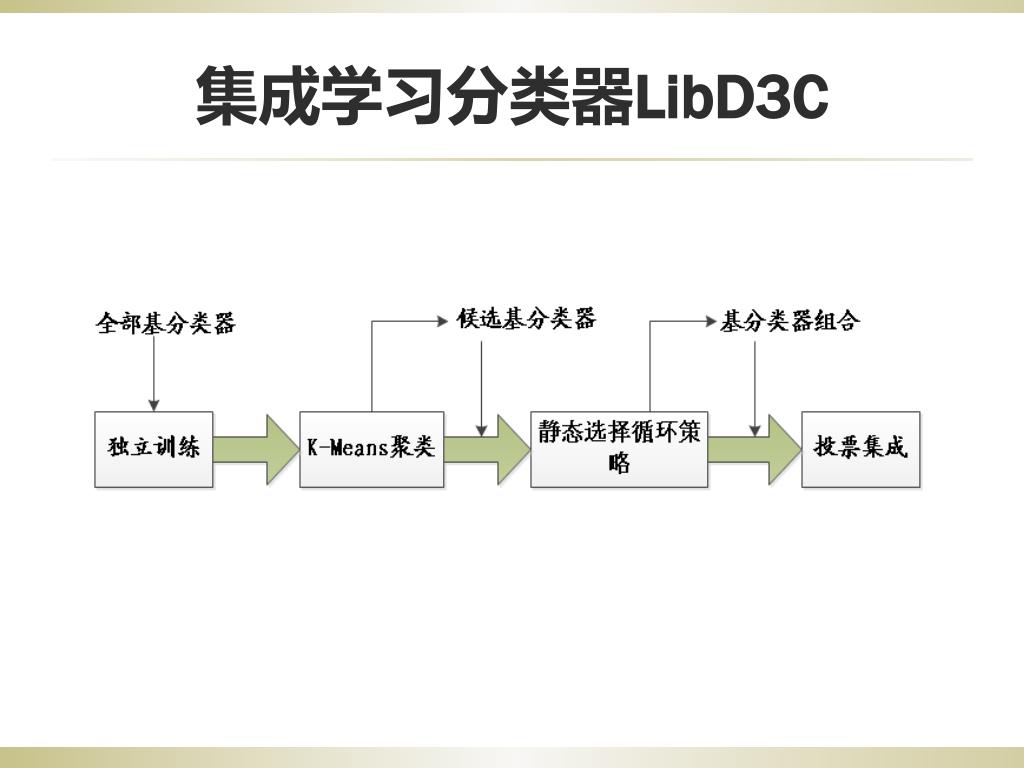 集成学习分类器LibD3C

全部基分类器

候选基分类器

基分类器组合

独立训练

K-Means聚类

静态选择循环策略

投票集成